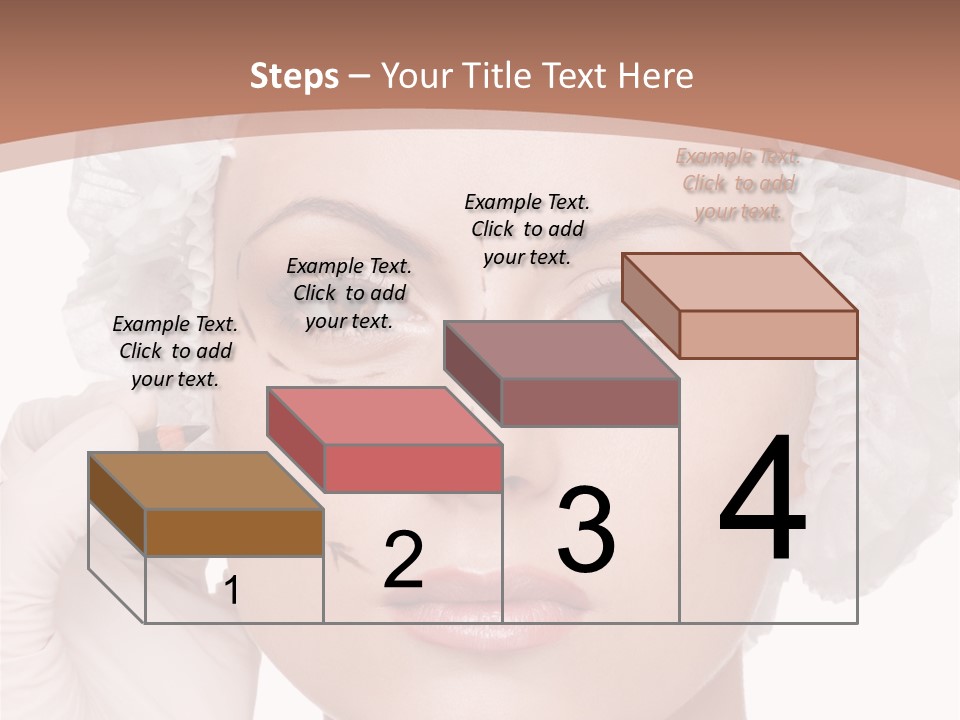 Steps – Your Title Text Here

Example Text. Click to add your text.

Example Text. Click to add your text.

Example Text. Click to add your text.

Example Text. Click to add your text.

1

2

3

4